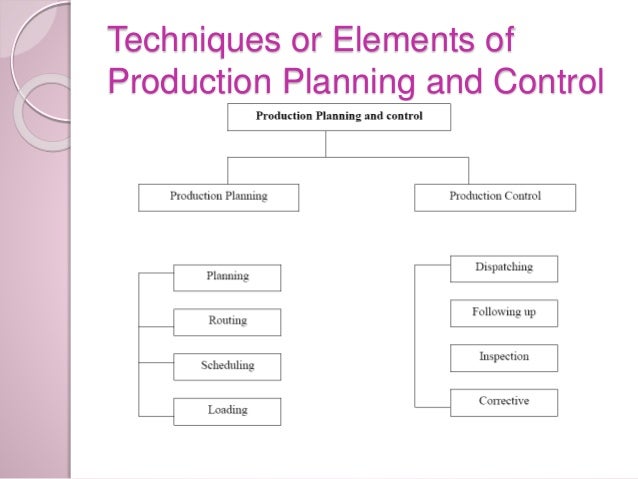 Techniques or Elements of Production Planning and Control

Production Planning and control

Production Planning

Production Control

Planning

Routing

Scheduling

Loading

Dispatching

Following up

Inspection

Corrective